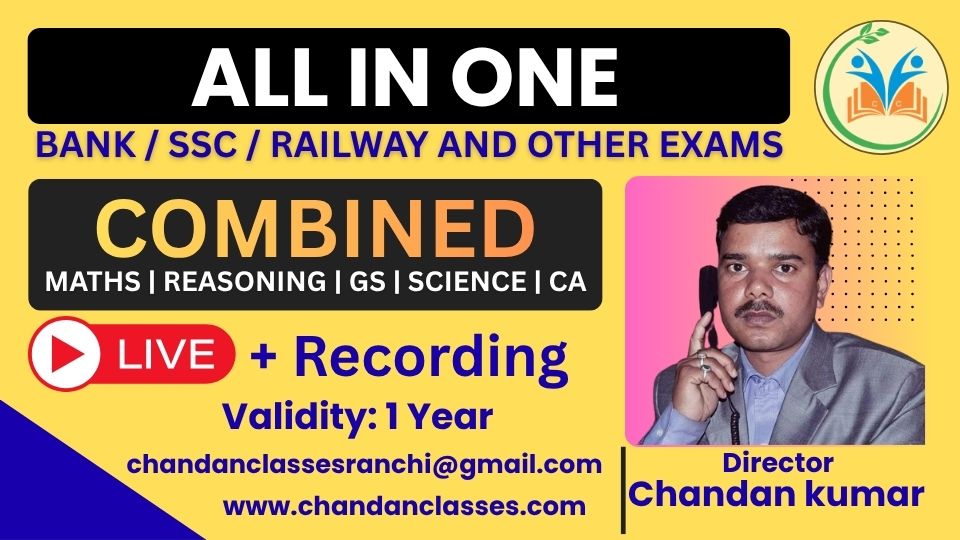 ALL IN ONE

BANK / SSC / RAILWAY AND OTHER EXAMS

COMBINED

MATHS | REASONING | GS | SCIENCE | CA

LIVE + Recording

Validity: 1 Year

chandanclassesranchi@gmail.com

www.chandanclasses.com

Director
Chandan kumar